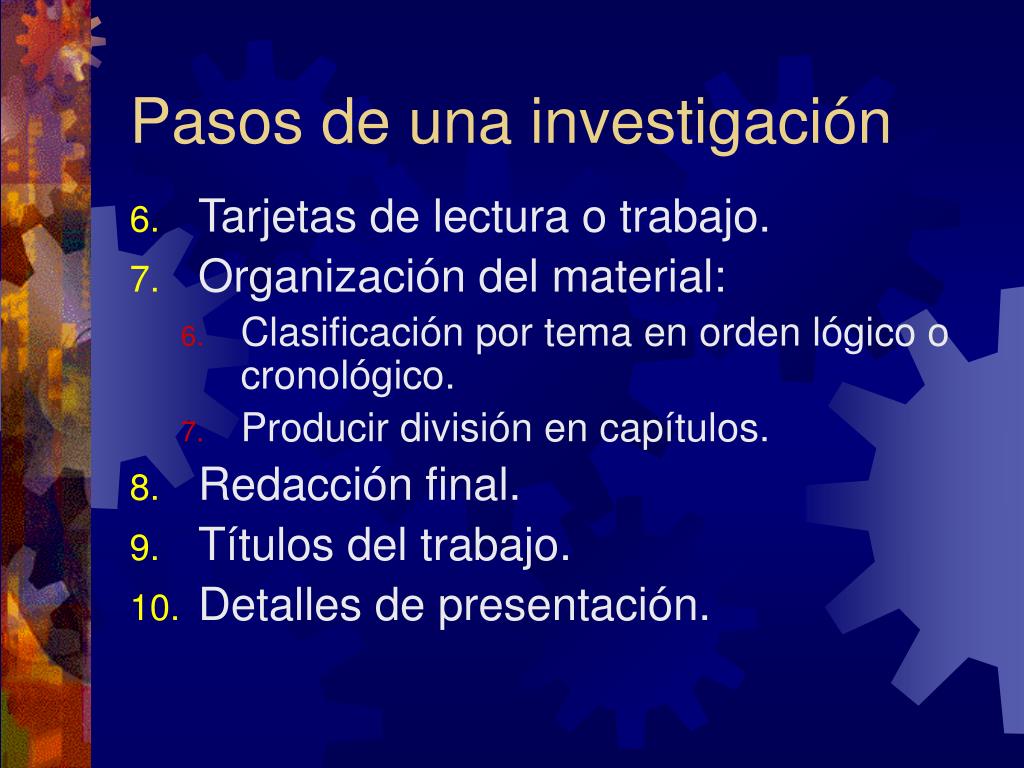 Pasos de una investigación

6. Tarjetas de lectura o trabajo.
7. Organización del material:
   6. Clasificación por tema en orden lógico o cronológico.
   7. Producir división en capítulos.
8. Redacción final.
9. Títulos del trabajo.
10. Detalles de presentación.